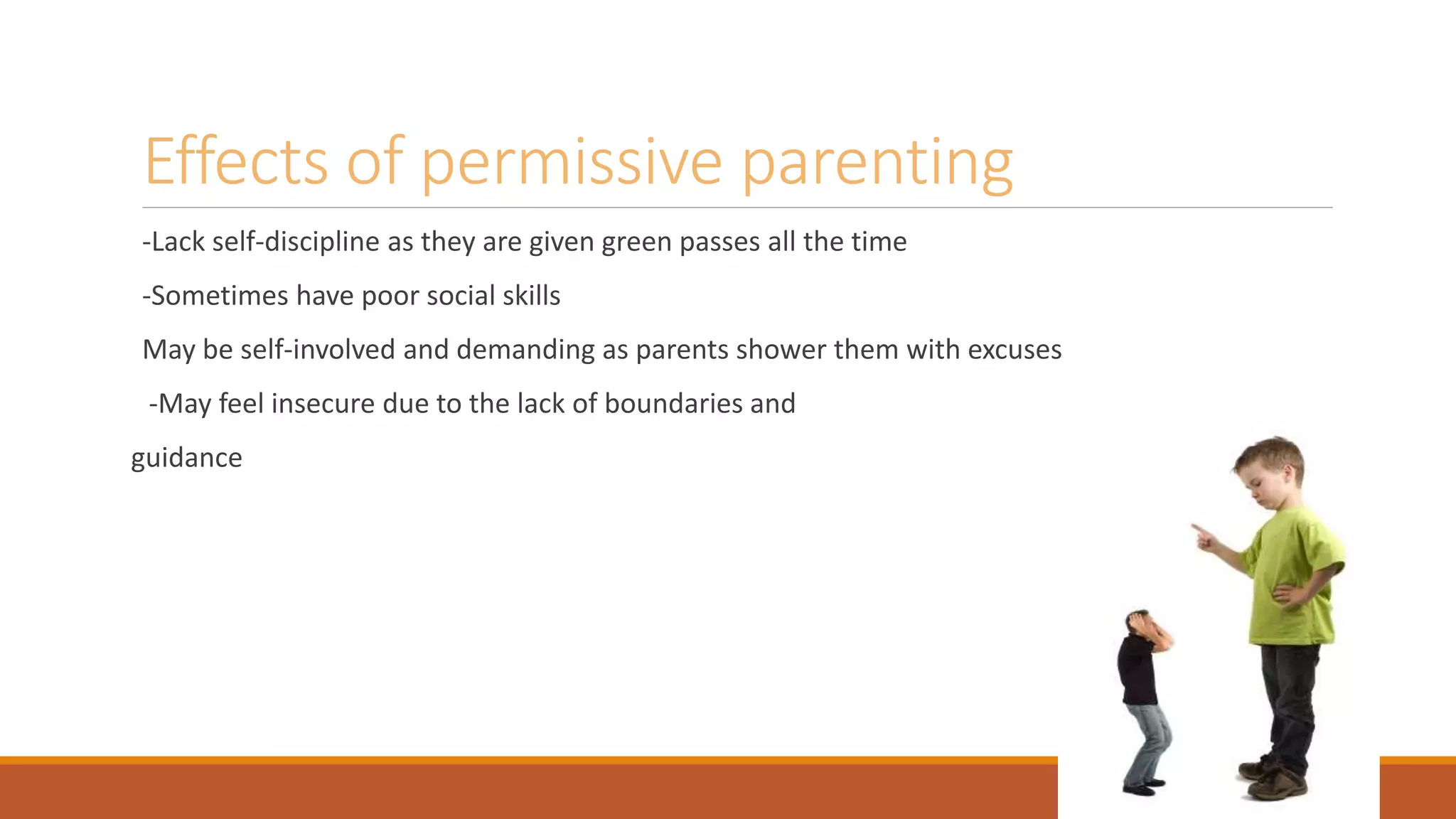 Effects of permissive parenting

-Lack self-discipline as they are given green passes all the time

-Sometimes have poor social skills

May be self-involved and demanding as parents shower them with excuses

-May feel insecure due to the lack of boundaries and

guidance